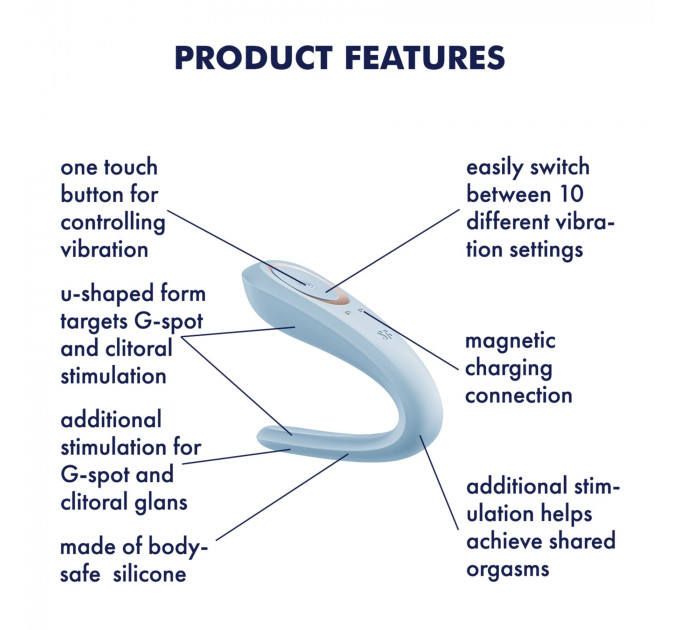 PRODUCT FEATURES

one touch button for controlling vibration

u-shaped form targets G-spot and clitoral stimulation

additional stimulation for G-spot and clitoral glans

made of body-safe silicone

easily switch between 10 different vibration settings

magnetic charging connection

additional stimulation helps achieve shared orgasms